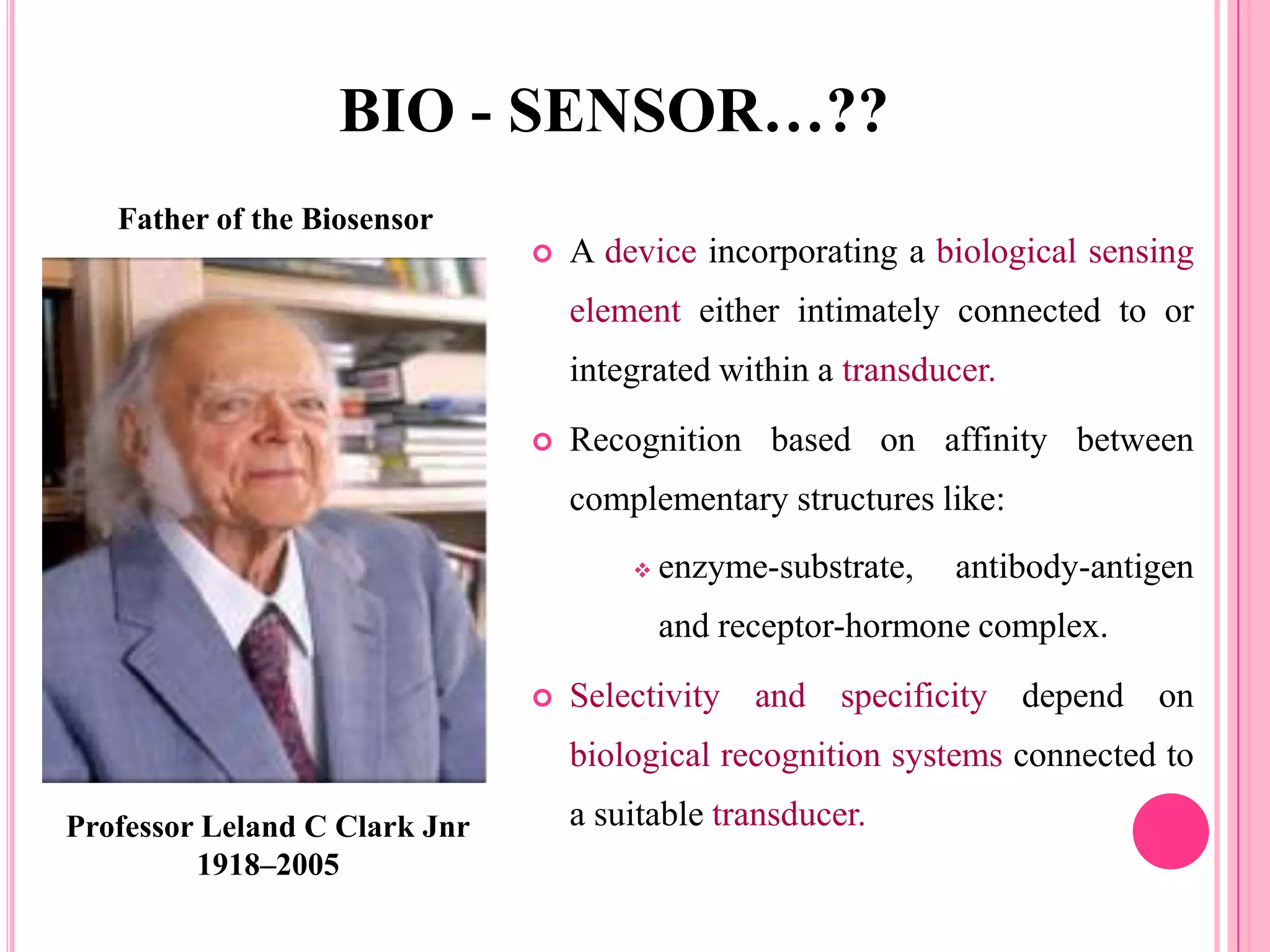 BIO - SENSOR…??

Father of the Biosensor

Professor Leland C Clark Jnr
1918–2005

A device incorporating a biological sensing element either intimately connected to or integrated within a transducer.

Recognition based on affinity between complementary structures like:

enzyme-substrate, antibody-antigen and receptor-hormone complex.

Selectivity and specificity depend on biological recognition systems connected to a suitable transducer.